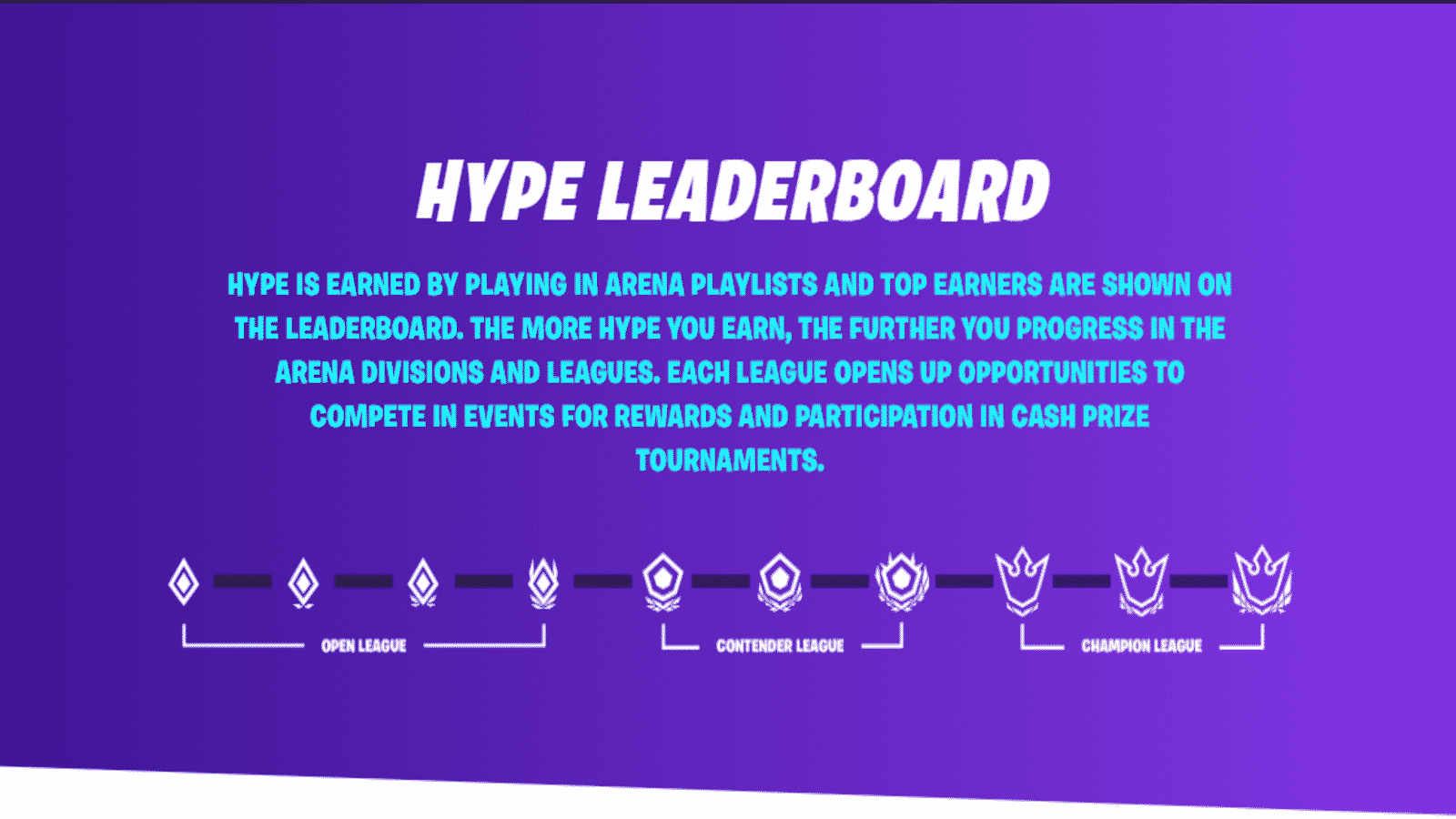 HYPE LEADERBOARD

HYPE IS EARNED BY PLAYING IN ARENA PLAYLISTS AND TOP EARNERS ARE SHOWN ON THE LEADERBOARD. THE MORE HYPE YOU EARN, THE FURTHER YOU PROGRESS IN THE ARENA DIVISIONS AND LEAGUES. EACH LEAGUE OPENS UP OPPORTUNITIES TO COMPETE IN EVENTS FOR REWARDS AND PARTICIPATION IN CASH PRIZE TOURNAMENTS.

OPEN LEAGUE

CONTENDER LEAGUE

CHAMPION LEAGUE